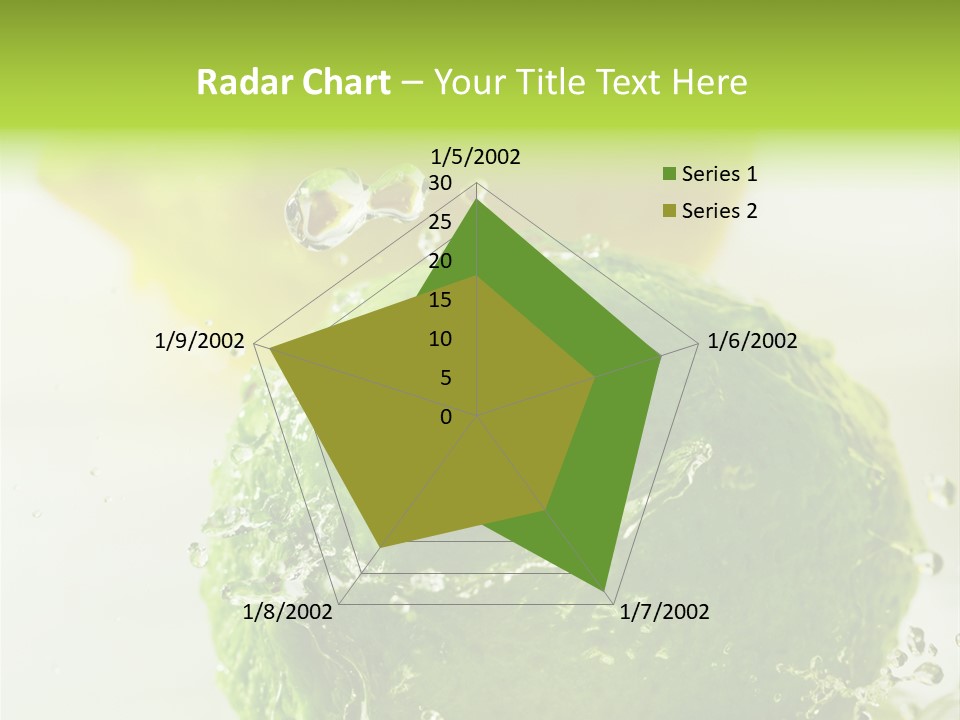 Radar Chart – Your Title Text Here

1/5/2002
30
25
20
15
10
5
0
1/6/2002
1/7/2002
1/8/2002
1/9/2002

Series 1
Series 2